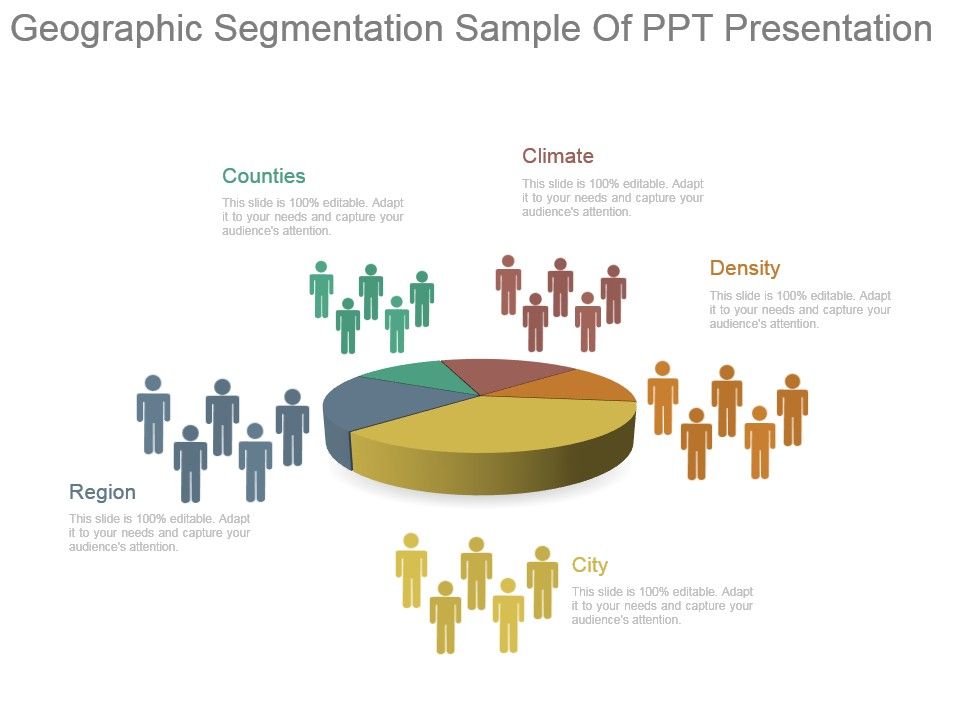 Geographic Segmentation Sample Of PPT Presentation

Counties
This slide is 100% editable. Adapt it to your needs and capture your audience's attention.

Climate
This slide is 100% editable. Adapt it to your needs and capture your audience's attention.

Density
This slide is 100% editable. Adapt it to your needs and capture your audience's attention.

Region
This slide is 100% editable. Adapt it to your needs and capture your audience's attention.

City
This slide is 100% editable. Adapt it to your needs and capture your audience's attention.